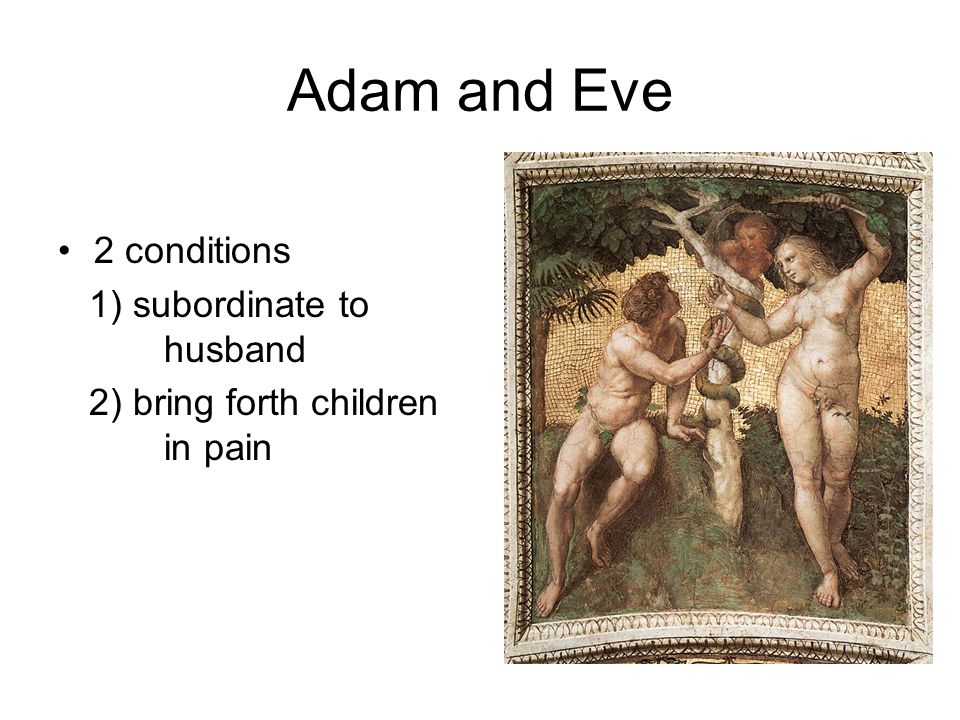 Adam and Eve

• 2 conditions

1) subordinate to husband

2) bring forth children in pain